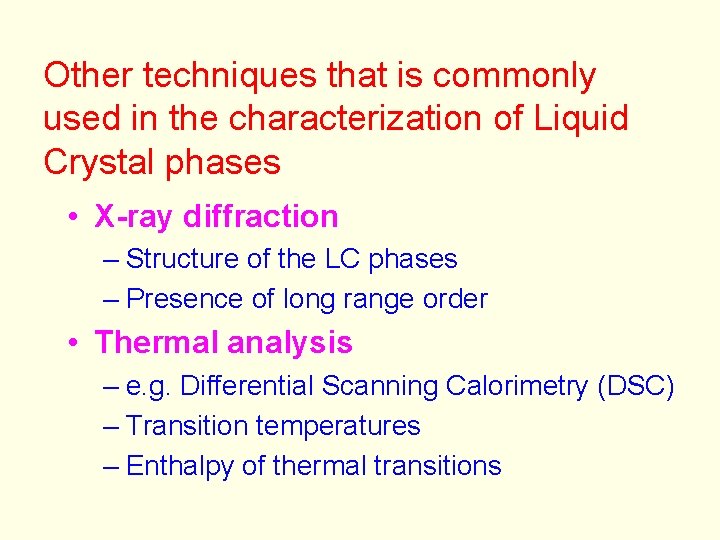 Other techniques that is commonly used in the characterization of Liquid Crystal phases

• X-ray diffraction
– Structure of the LC phases
– Presence of long range order

• Thermal analysis
– e.g. Differential Scanning Calorimetry (DSC)
– Transition temperatures
– Enthalpy of thermal transitions